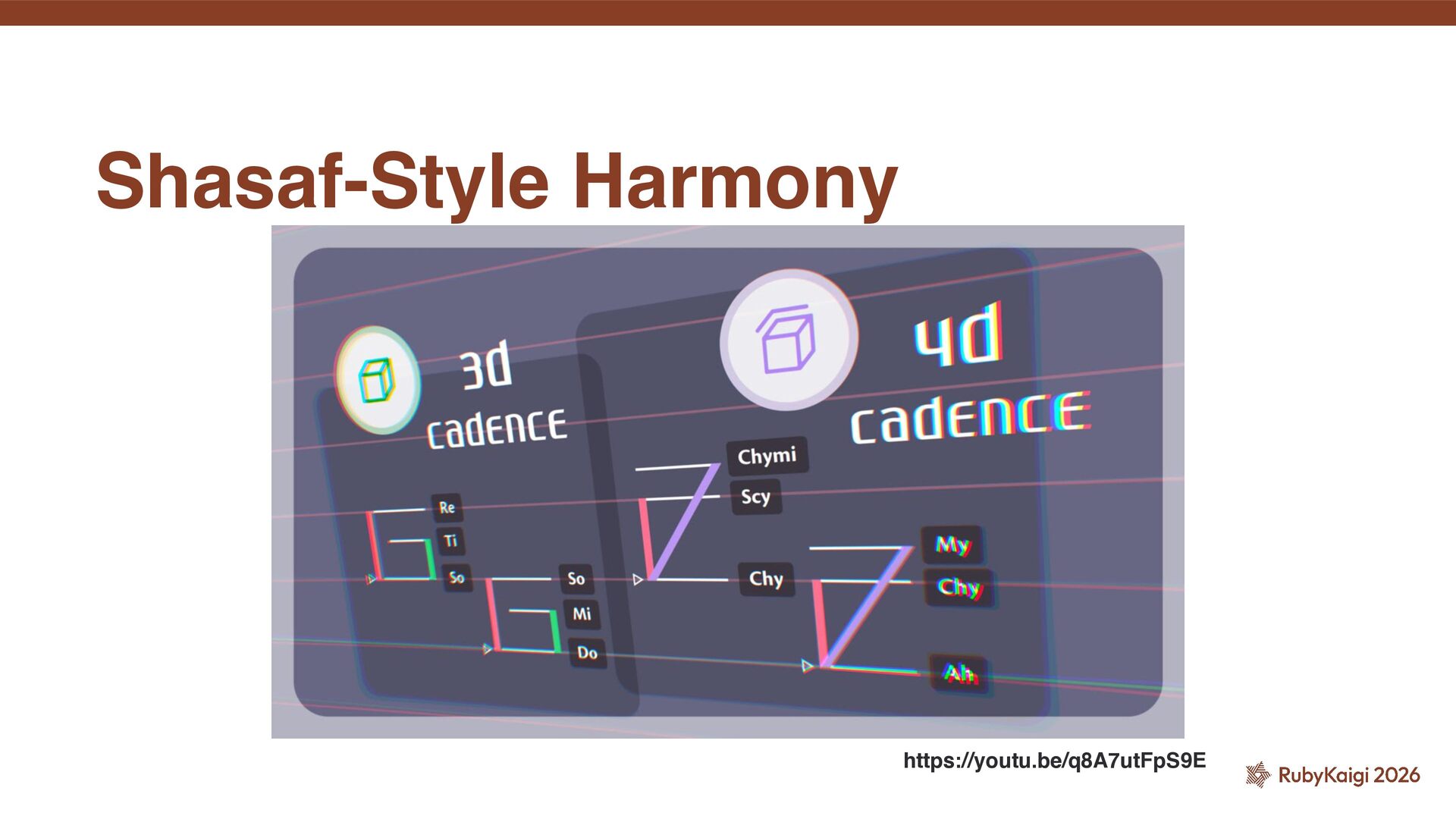 Shasaf-Style Harmony

3d
cadence

Re
Ti
So

So
Mi
Do

4d
cadence

Chymi
Scy
Chy

My
Chy
Ah

https://youtu.be/q8A7utFpS9E

RubyKaigi 2026